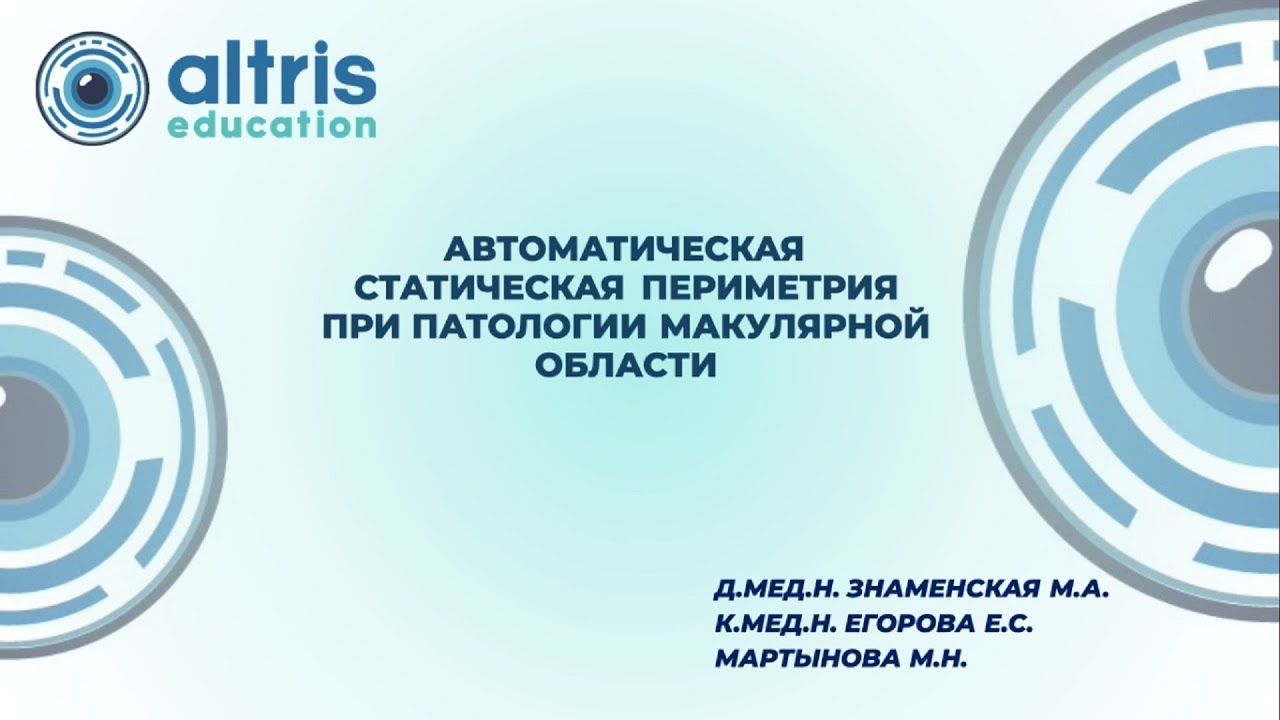 altris
education

АВТОМАТИЧЕСКАЯ
СТАТИЧЕСКАЯ ПЕРИМЕТРИЯ
ПРИ ПАТОЛОГИИ МАКУЛЯРНОЙ
ОБЛАСТИ

Д.МЕД.Н. ЗНАМЕНСКАЯ М.А.
К.МЕД.Н. ЕГОРОВА Е.С.
МАРТЫНОВА М.Н.